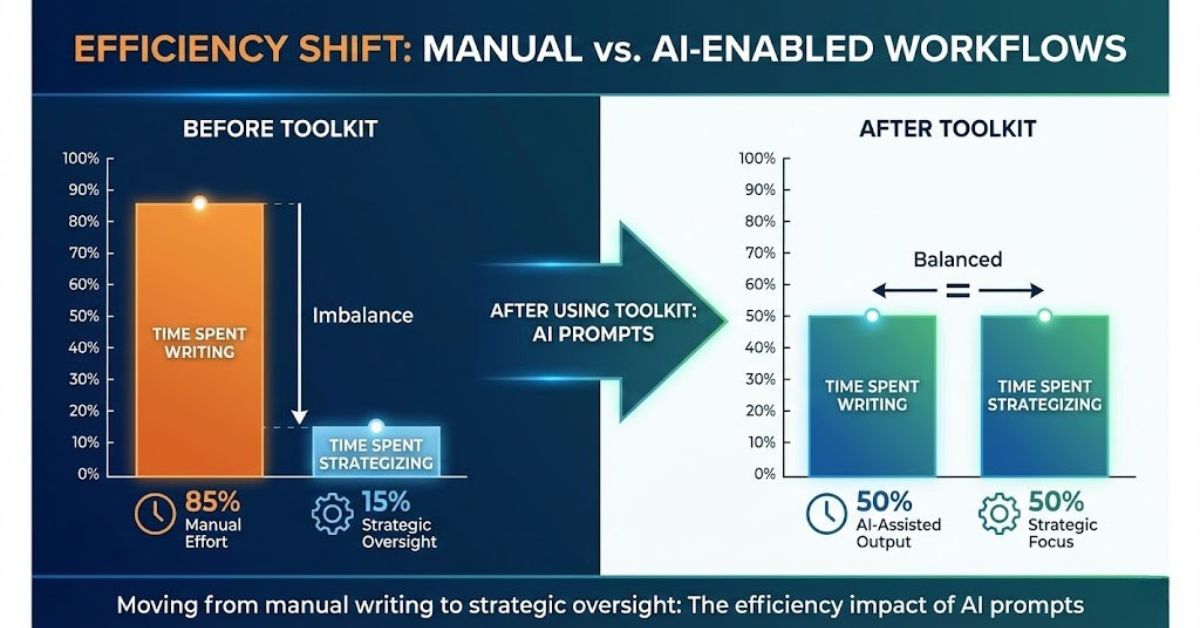 EFFICIENCY SHIFT: MANUAL vs. AI-ENABLED WORKFLOWS

BEFORE TOOLKIT

100%
90%
80%
70%
60%
50%
40%
30%
20%
10%
0%

TIME SPENT WRITING

Imbalance

TIME SPENT STRATEGIZING

85%
Manual Effort

15%
Strategic Oversight

AFTER USING TOOLKIT: AI PROMPTS

AFTER TOOLKIT

100%
90%
80%
70%
60%
50%
40%
30%
20%
10%
0%

Balanced

TIME SPENT WRITING

TIME SPENT STRATEGIZING

50%
AI-Assisted Output

50%
Strategic Focus

Moving from manual writing to strategic oversight: The efficiency impact of AI prompts